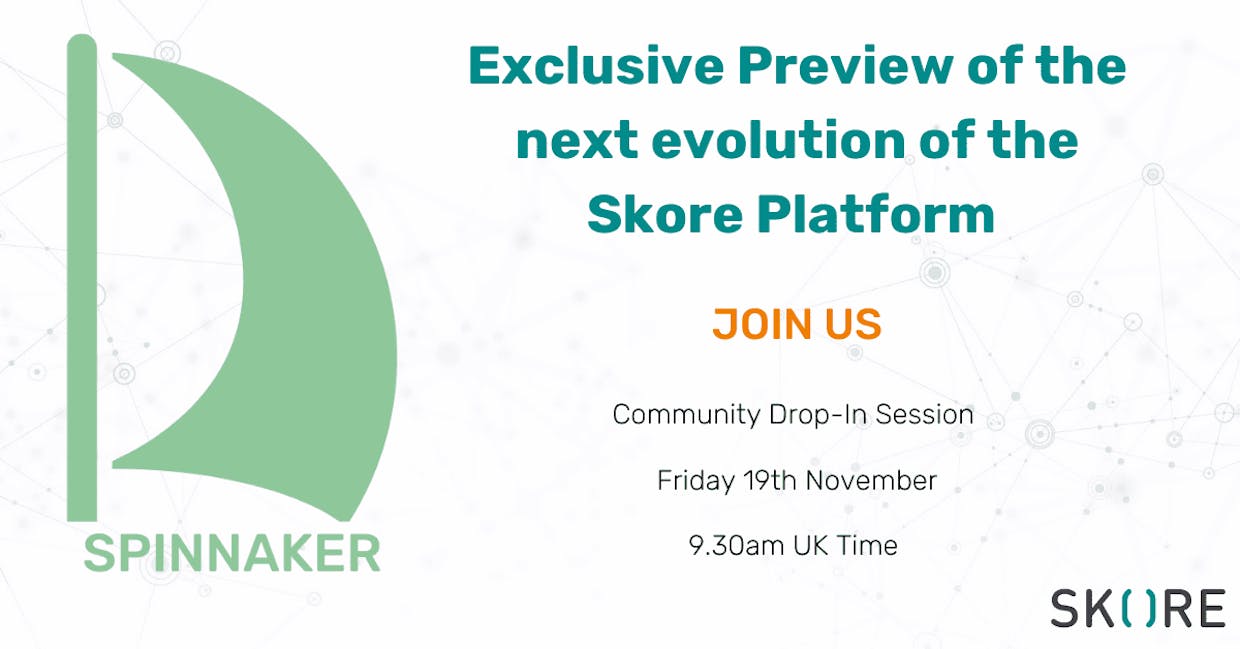 SPINNAKER

Exclusive Preview of the next evolution of the Skore Platform

JOIN US

Community Drop-In Session

Friday 19th November

9.30am UK Time

SK()RE